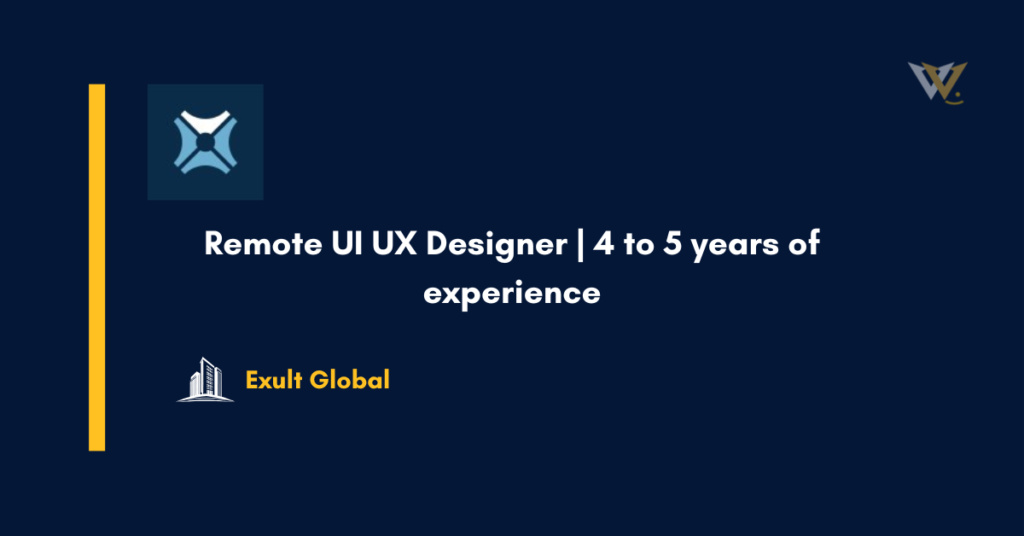 Remote UI UX Designer | 4 to 5 years of experience

Exult Global